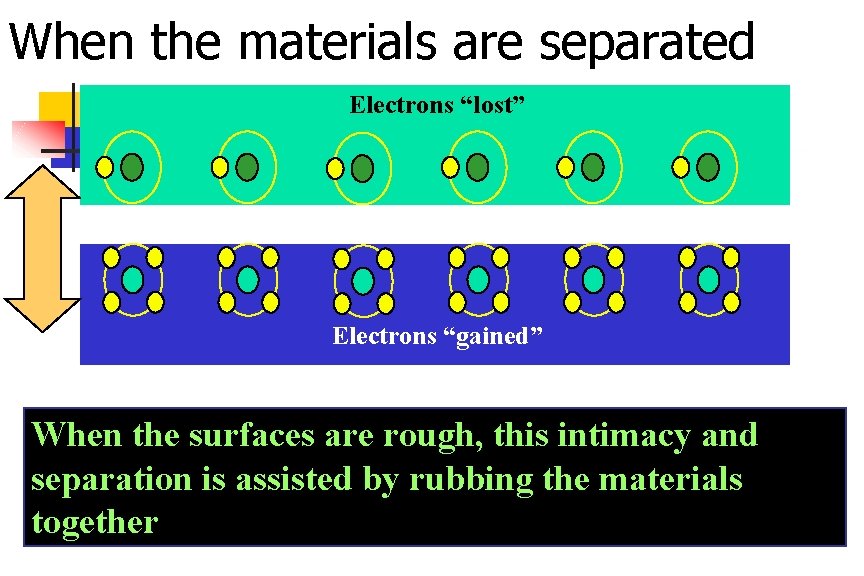 When the materials are separated

Electrons “lost”

Electrons “gained”

When the surfaces are rough, this intimacy and separation is assisted by rubbing the materials together